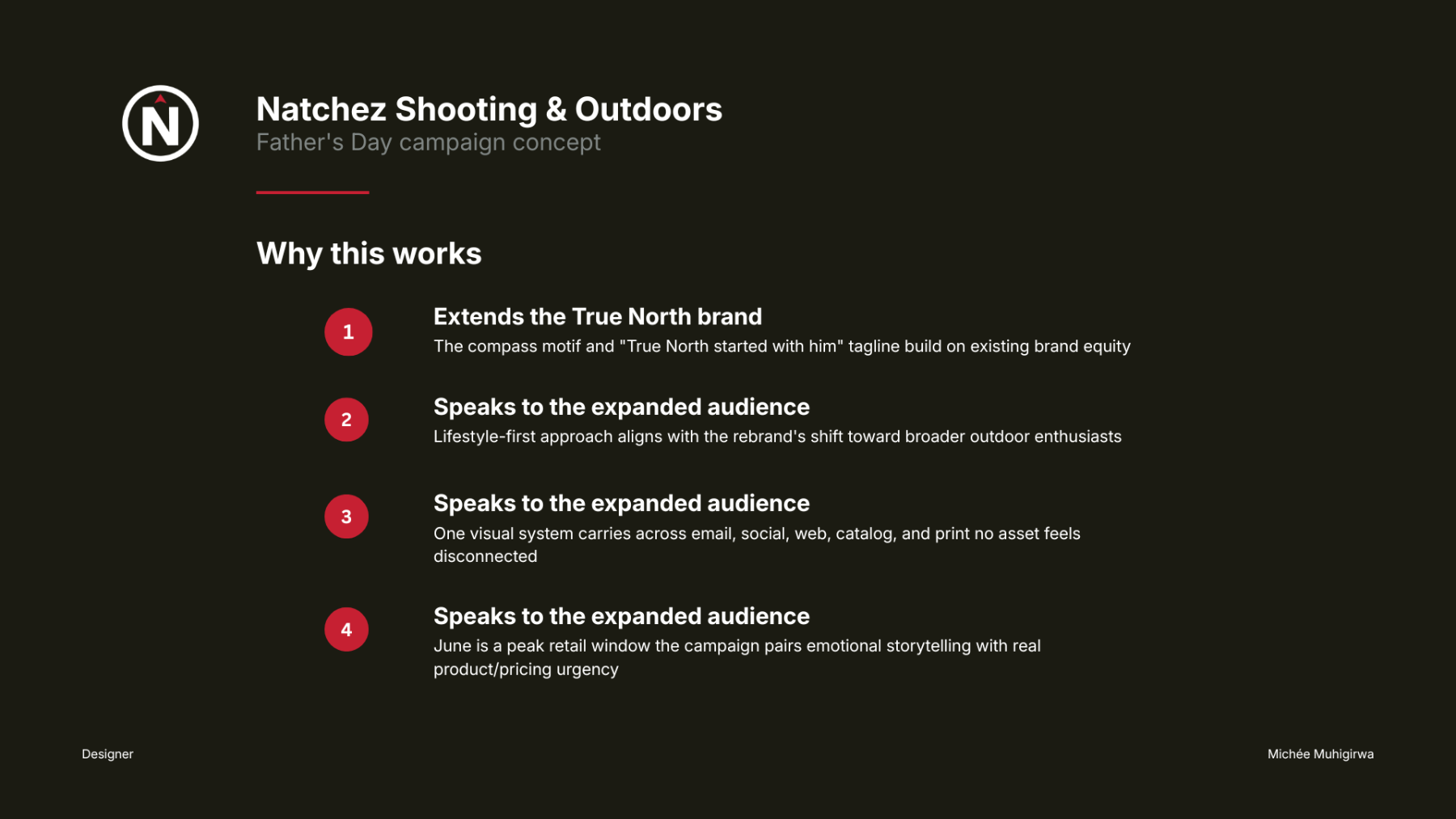 N

Natchez Shooting & Outdoors
Father's Day campaign concept

Why this works

1
Extends the True North brand
The compass motif and "True North started with him" tagline build on existing brand equity

2
Speaks to the expanded audience
Lifestyle-first approach aligns with the rebrand's shift toward broader outdoor enthusiasts

3
Speaks to the expanded audience
One visual system carries across email, social, web, catalog, and print no asset feels disconnected

4
Speaks to the expanded audience
June is a peak retail window the campaign pairs emotional storytelling with real product/pricing urgency

Designer

Michée Muhigirwa